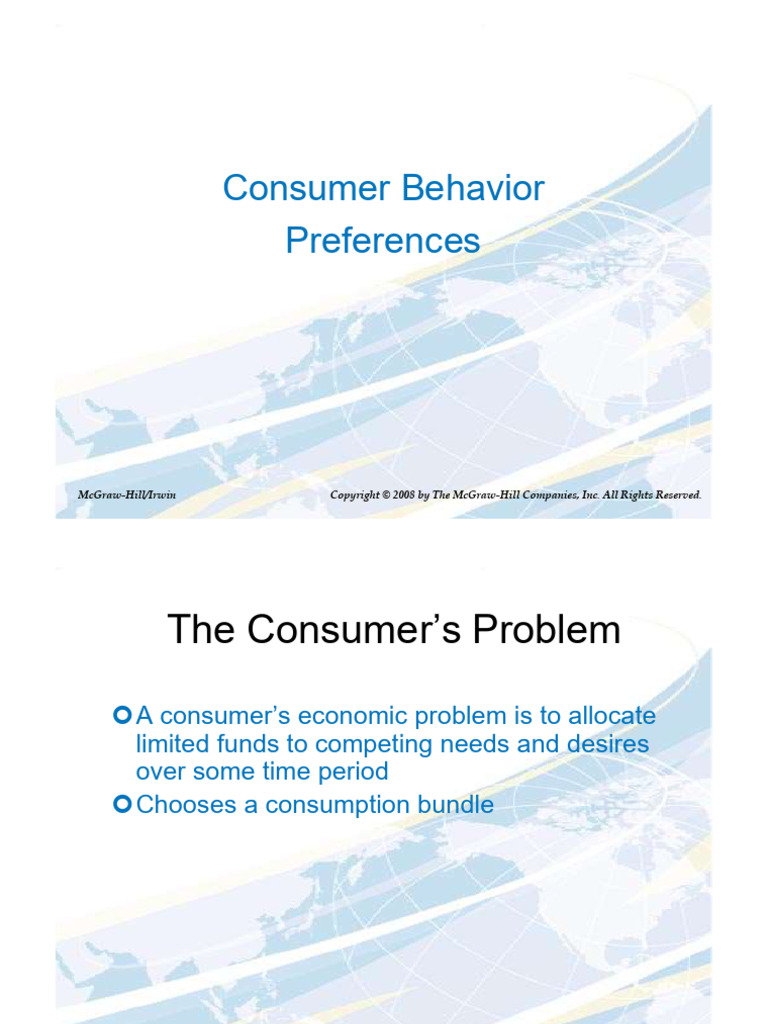 Consumer Behavior
Preferences

McGraw-Hill/Irwin

Copyright © 2008 by The McGraw-Hill Companies, Inc. All Rights Reserved.

The Consumer's Problem

A consumer's economic problem is to allocate limited funds to competing needs and desires over some time period

Chooses a consumption bundle